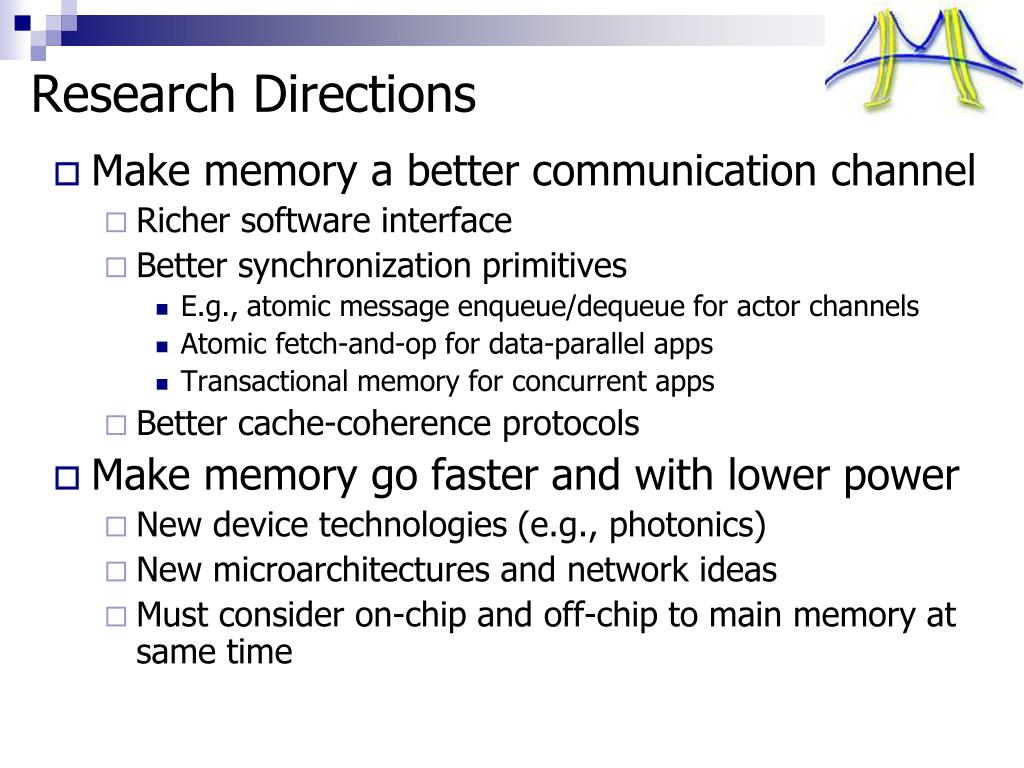 Research Directions

Make memory a better communication channel

Richer software interface

Better synchronization primitives

E.g., atomic message enqueue/dequeue for actor channels

Atomic fetch-and-op for data-parallel apps

Transactional memory for concurrent apps

Better cache-coherence protocols

Make memory go faster and with lower power

New device technologies (e.g., photonics)

New microarchitectures and network ideas

Must consider on-chip and off-chip to main memory at same time